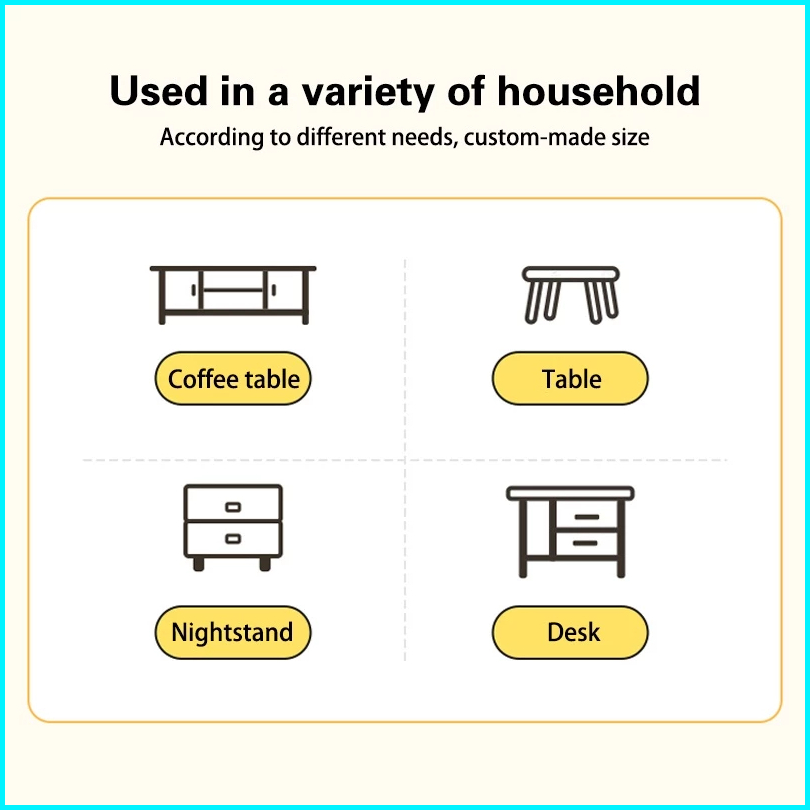 Used in a variety of household

According to different needs, custom-made size

Coffee table

Table

Nightstand

Desk